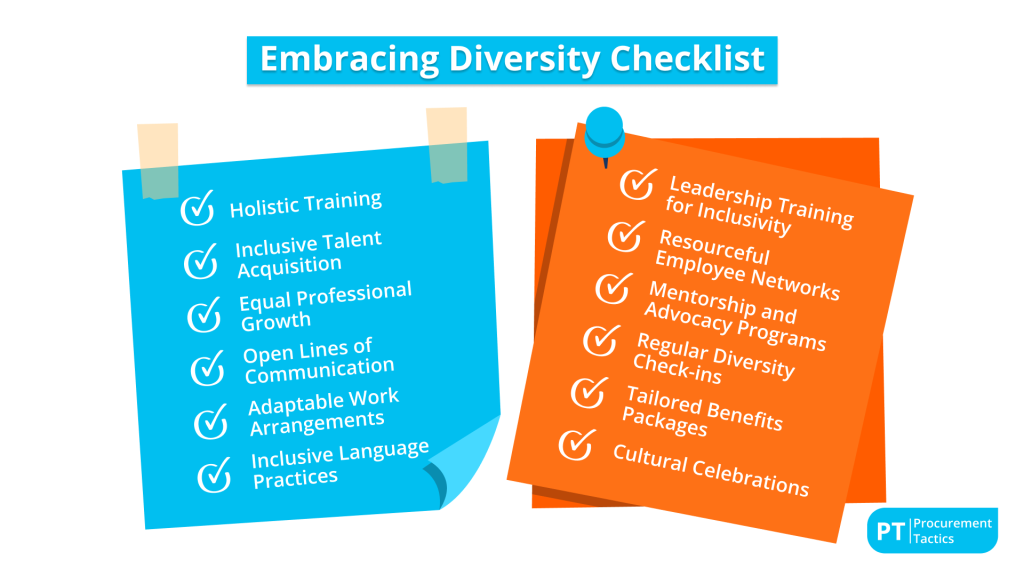 Embracing Diversity Checklist

Holistic Training

Inclusive Talent Acquisition

Equal Professional Growth

Open Lines of Communication

Adaptable Work Arrangements

Inclusive Language Practices

Leadership Training for Inclusivity

Resourceful Employee Networks

Mentorship and Advocacy Programs

Regular Diversity Check-ins

Tailored Benefits Packages

Cultural Celebrations

PT Procurement Tactics